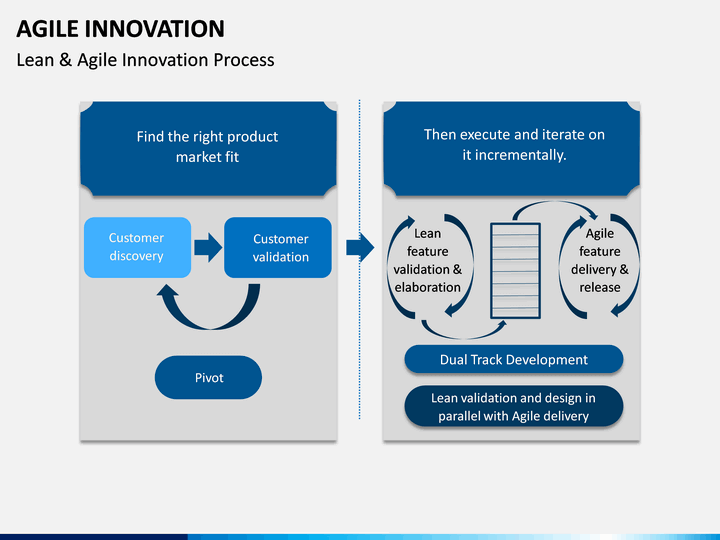 AGILE INNOVATION

Lean & Agile Innovation Process

Find the right product market fit

Customer discovery

Customer validation

Pivot

Then execute and iterate on it incrementally.

Lean feature validation & elaboration

Agile feature delivery & release

Dual Track Development

Lean validation and design in parallel with Agile delivery